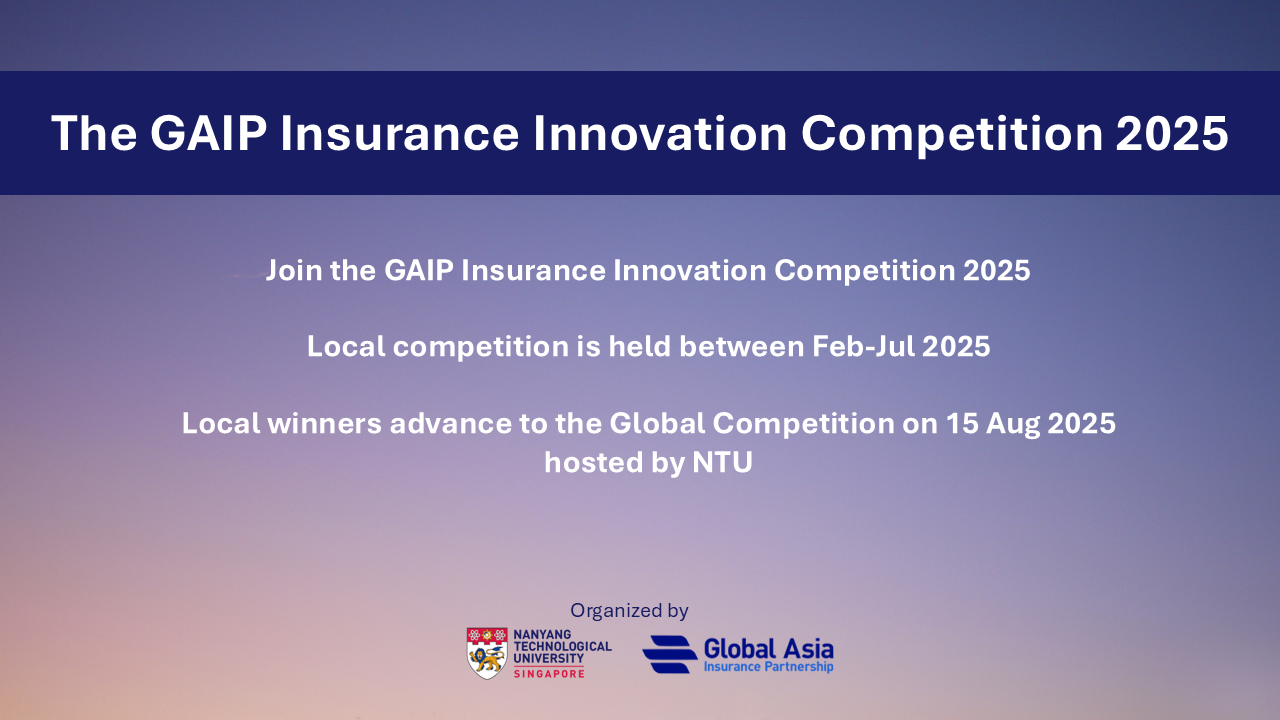 The GAIP Insurance Innovation Competition 2025

Join the GAIP Insurance Innovation Competition 2025

Local competition is held between Feb-Jul 2025

Local winners advance to the Global Competition on 15 Aug 2025 hosted by NTU

Organized by

NANYANG TECHNOLOGICAL UNIVERSITY SINGAPORE

Global Asia Insurance Partnership